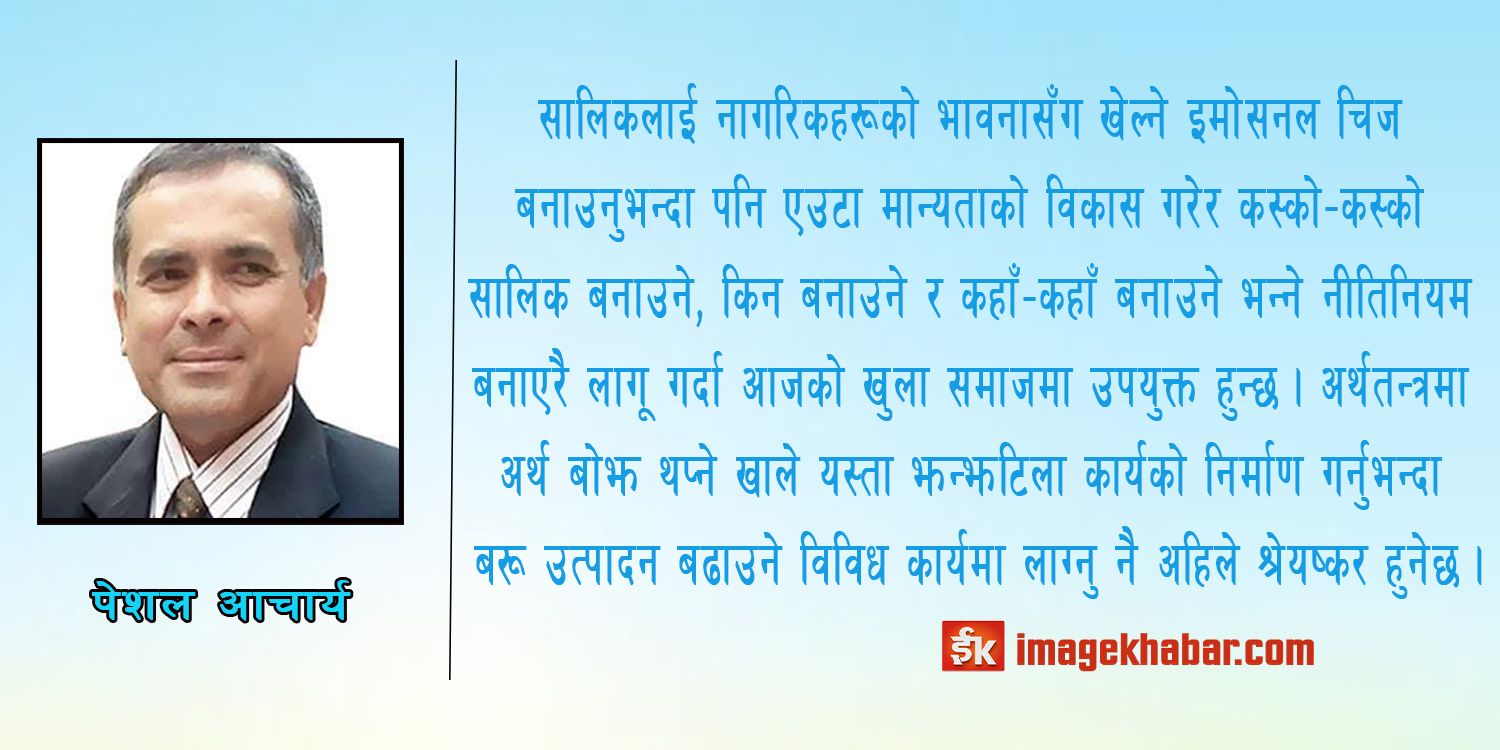 पेशल आचार्य

सालिकलाई नागरिकहरूको भावनासँग खेल्ने इमोसनल चिज बनाउनुभन्दा पनि एउटा मान्यताको विकास गरेर कस्को-कस्को सालिक बनाउने, किन बनाउने र कहाँ-कहाँ बनाउने भन्ने नीतिनियम बनाएरै लागू गर्दा आजको खुला समाजमा उपयुक्त हुन्छ। अर्थतन्त्रमा अर्थ बोझ थप्ने खाले यस्ता झन्झटिला कार्यको निर्माण गर्नुभन्दा बरू उत्पादन बढाउने विविध कार्यमा लाग्नु नै अहिले श्रेयष्कर हुनेछ।

ईk imagekhabar.com